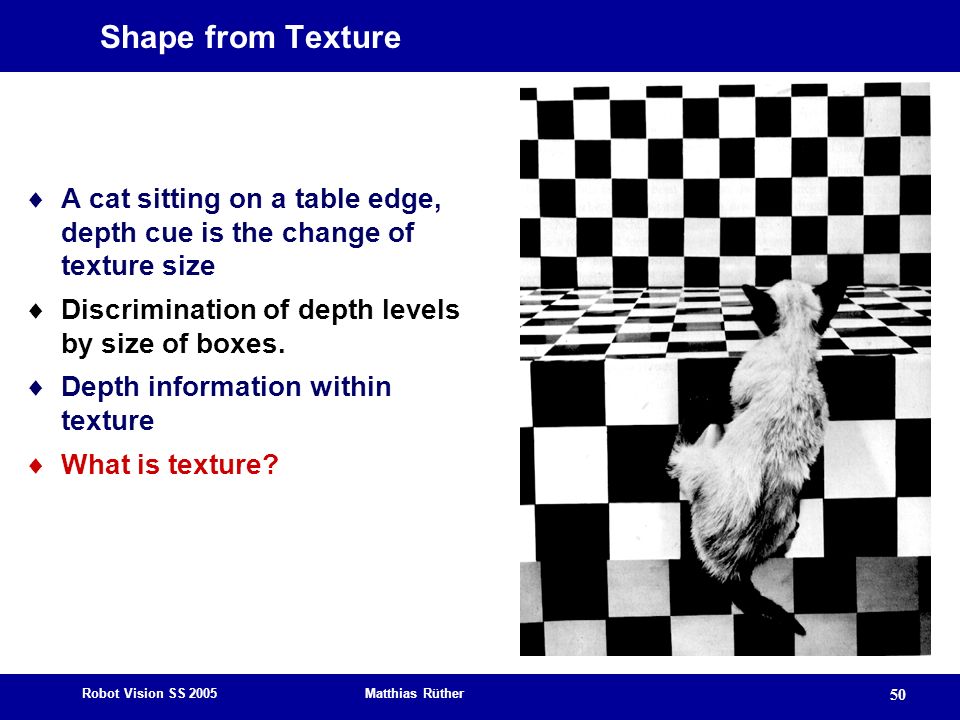 Shape from Texture

♦ A cat sitting on a table edge, depth cue is the change of texture size

♦ Discrimination of depth levels by size of boxes.

♦ Depth information within texture

♦ What is texture?

Robot Vision SS 2005

Matthias Rüther

50